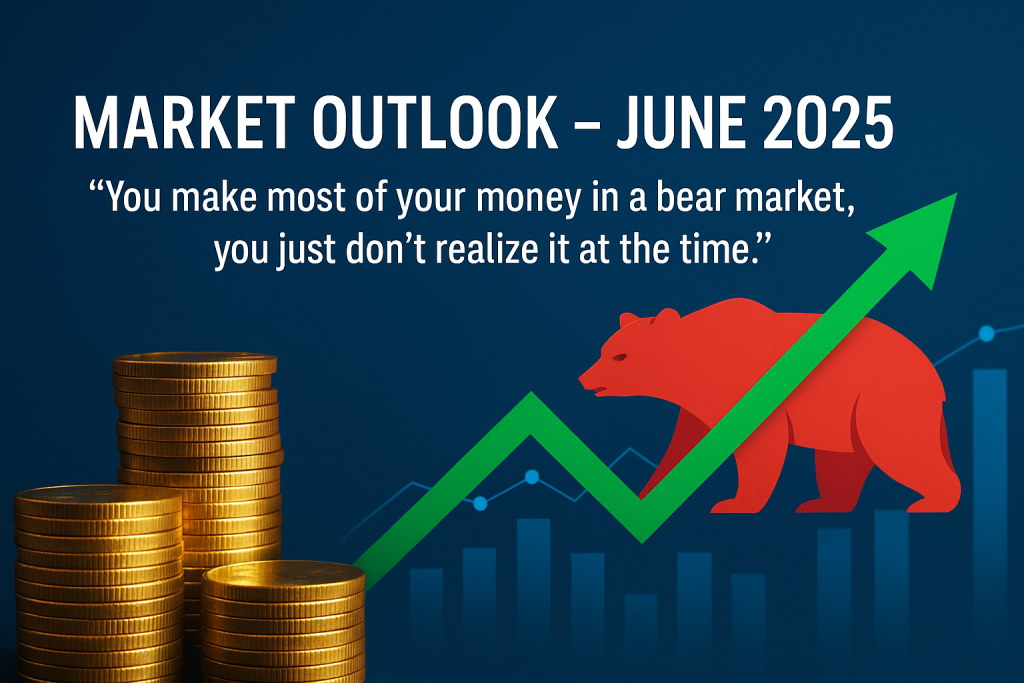 MARKET OUTLOOK – JUNE 2025

“You make most of your money in a bear market, you just don’t realize it at the time.”